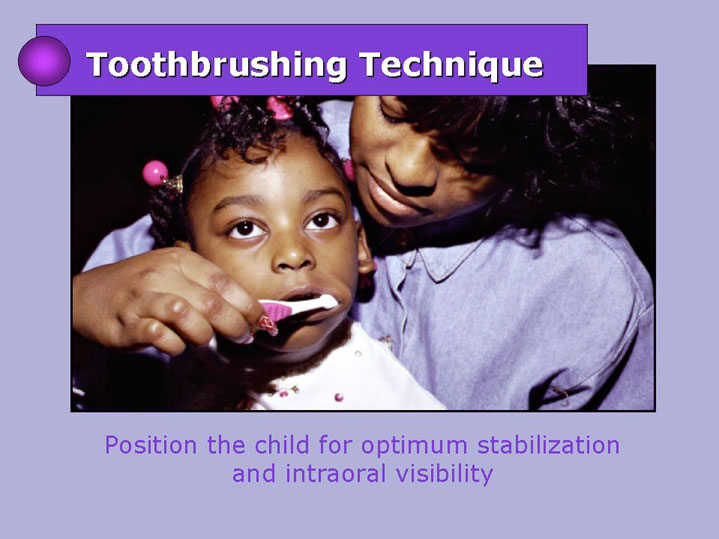 Toothbrushing Technique

Position the child for optimum stabilization and intraoral visibility